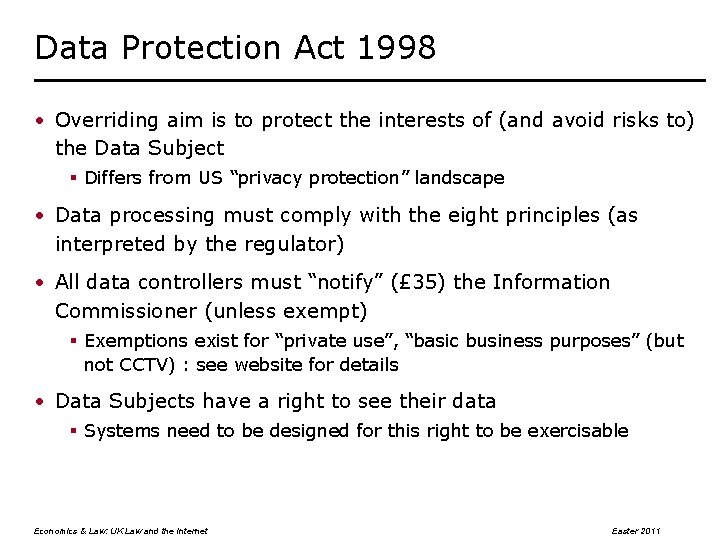 Data Protection Act 1998

• Overriding aim is to protect the interests of (and avoid risks to) the Data Subject
  ▪ Differs from US "privacy protection" landscape

• Data processing must comply with the eight principles (as interpreted by the regulator)

• All data controllers must "notify" (£35) the Information Commissioner (unless exempt)
  ▪ Exemptions exist for "private use", "basic business purposes" (but not CCTV) : see website for details

• Data Subjects have a right to see their data
  ▪ Systems need to be designed for this right to be exercisable

Economics & Law: UK Law and the Internet

Easter 2011